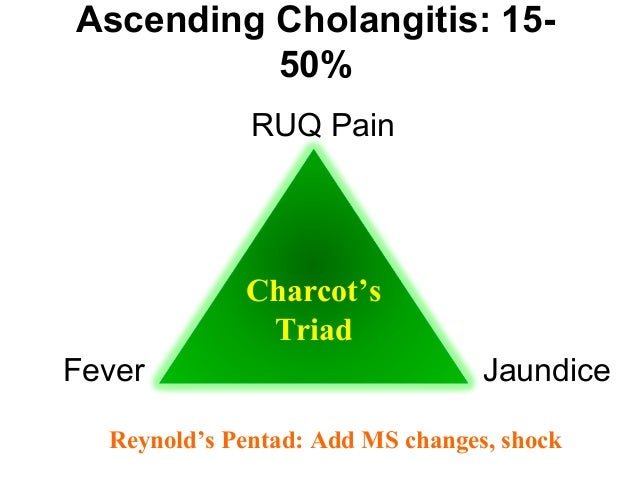 Ascending Cholangitis: 15-50%

RUQ Pain

Charcot's Triad

Fever

Jaundice

Reynold's Pentad: Add MS changes, shock